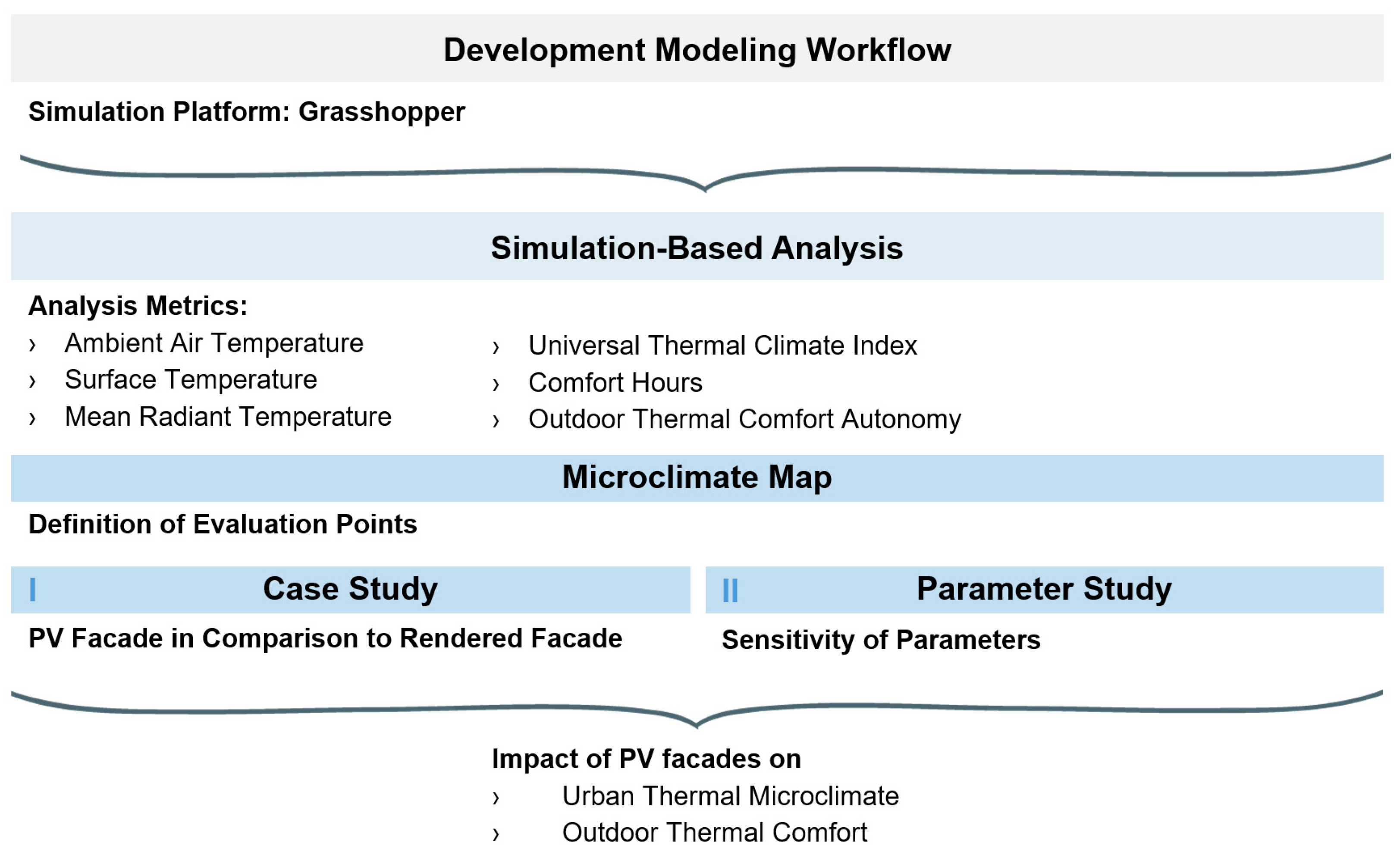 Development Modeling Workflow

Simulation Platform: Grasshopper

Simulation-Based Analysis

Analysis Metrics:

› Ambient Air Temperature
› Surface Temperature
› Mean Radiant Temperature

› Universal Thermal Climate Index
› Comfort Hours
› Outdoor Thermal Comfort Autonomy

Microclimate Map

Definition of Evaluation Points

I Case Study

PV Facade in Comparison to Rendered Facade

II Parameter Study

Sensitivity of Parameters

Impact of PV facades on
› Urban Thermal Microclimate
› Outdoor Thermal Comfort